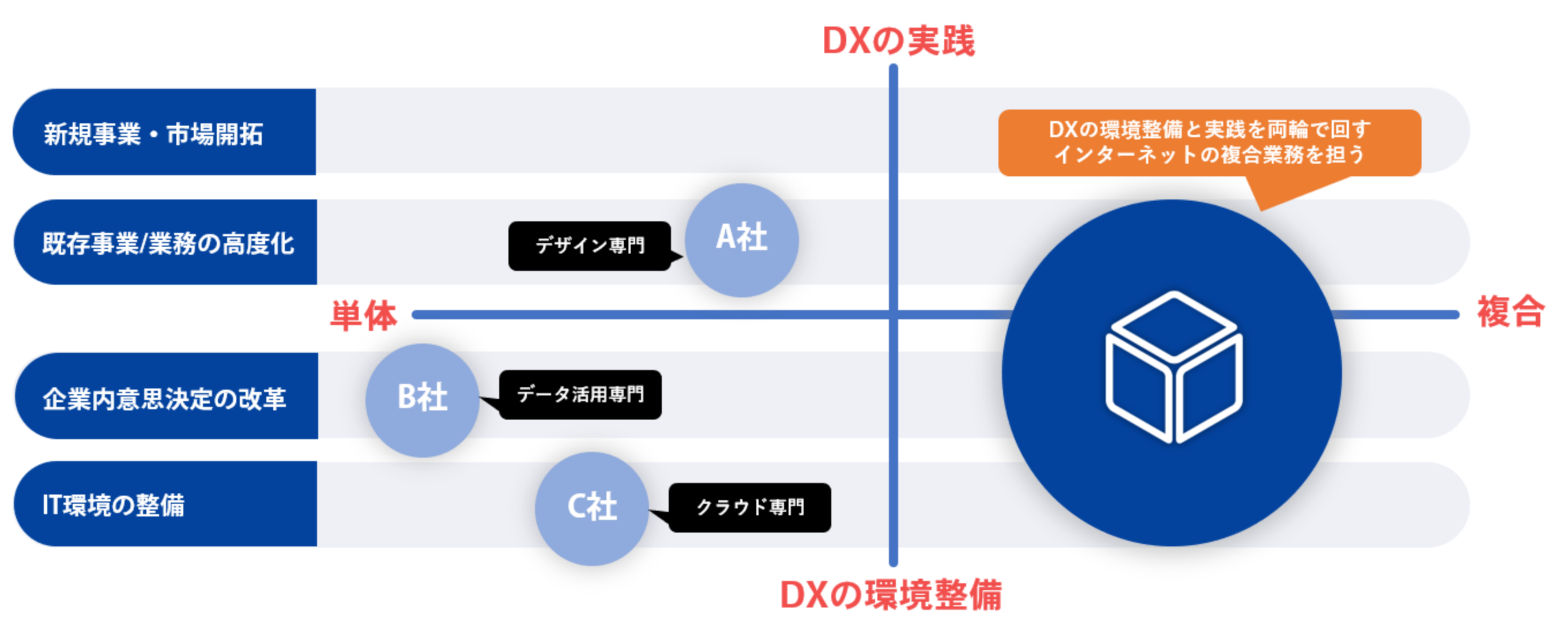 DXの実践

新規事業・市場開拓

DXの環境整備と実践を両輪で回す
インターネットの複合業務を担う

既存事業/業務の高度化

デザイン専門

A社

単体

複合

企業内意思決定の改革

B社

データ活用専門

IT環境の整備

C社

クラウド専門

DXの環境整備